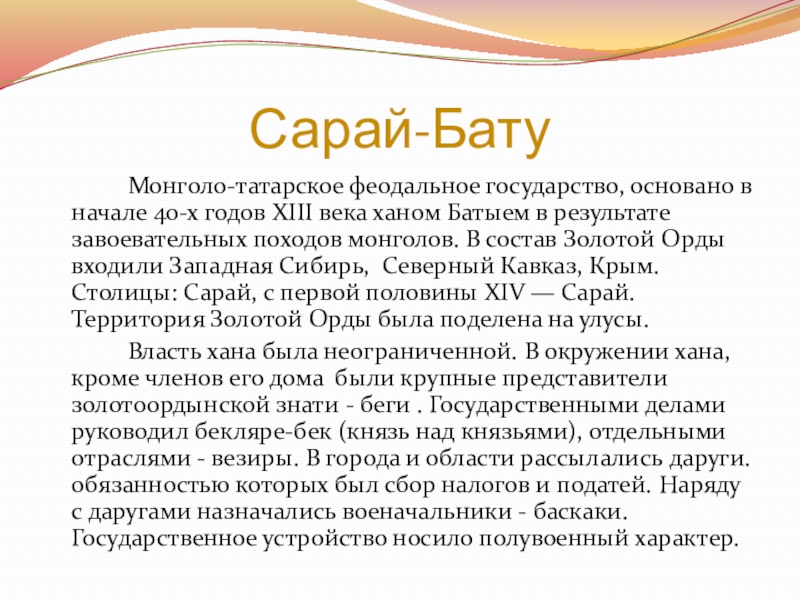 Сарай-Бату

Монголо-татарское феодальное государство, основано в начале 40-х годов XIII века ханом Батыем в результате завоевательных походов монголов. В состав Золотой Орды входили Западная Сибирь, Северный Кавказ, Крым. Столицы: Сарай, с первой половины XIV — Сарай. Территория Золотой Орды была поделена на улусы.

Власть хана была неограниченной. В окружении хана, кроме членов его дома были крупные представители золотоордынской знати - беги . Государственными делами руководил бекляре-бек (князь над князьями), отдельными отраслями - везиры. В города и области рассылались даруги. обязанностью которых был сбор налогов и податей. Наряду с даругами назначались военачальники - баскаки. Государственное устройство носило полувоенный характер.